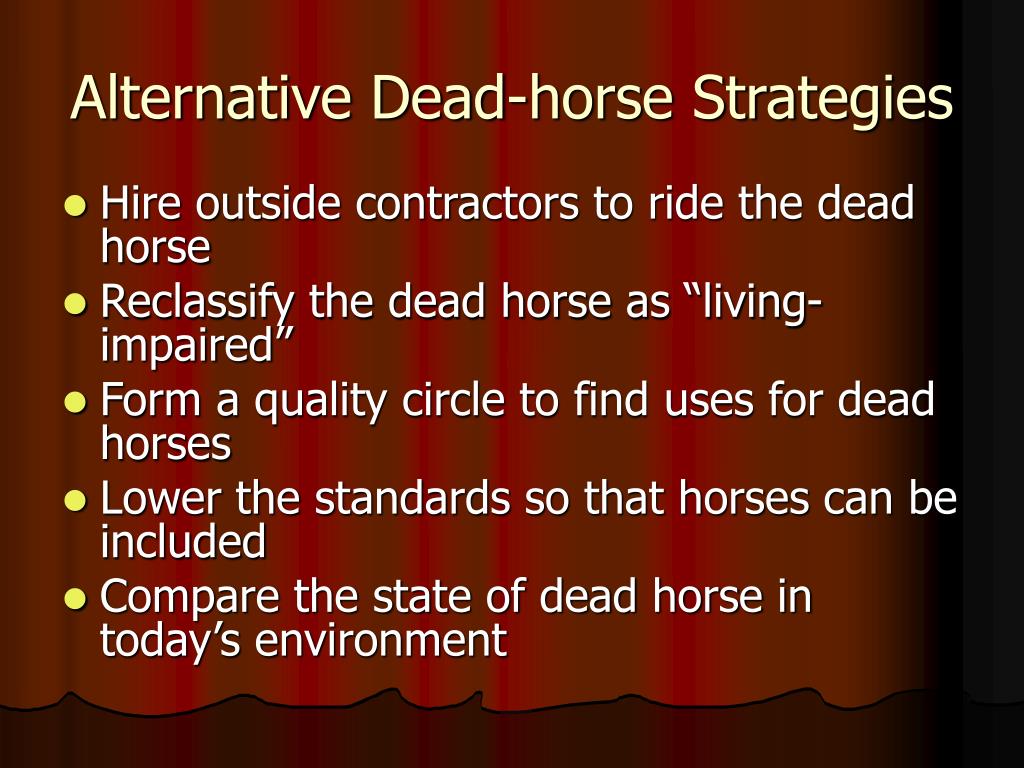 Alternative Dead-horse Strategies

- Hire outside contractors to ride the dead horse
- Reclassify the dead horse as “living-impaired”
- Form a quality circle to find uses for dead horses
- Lower the standards so that horses can be included
- Compare the state of dead horse in today’s environment